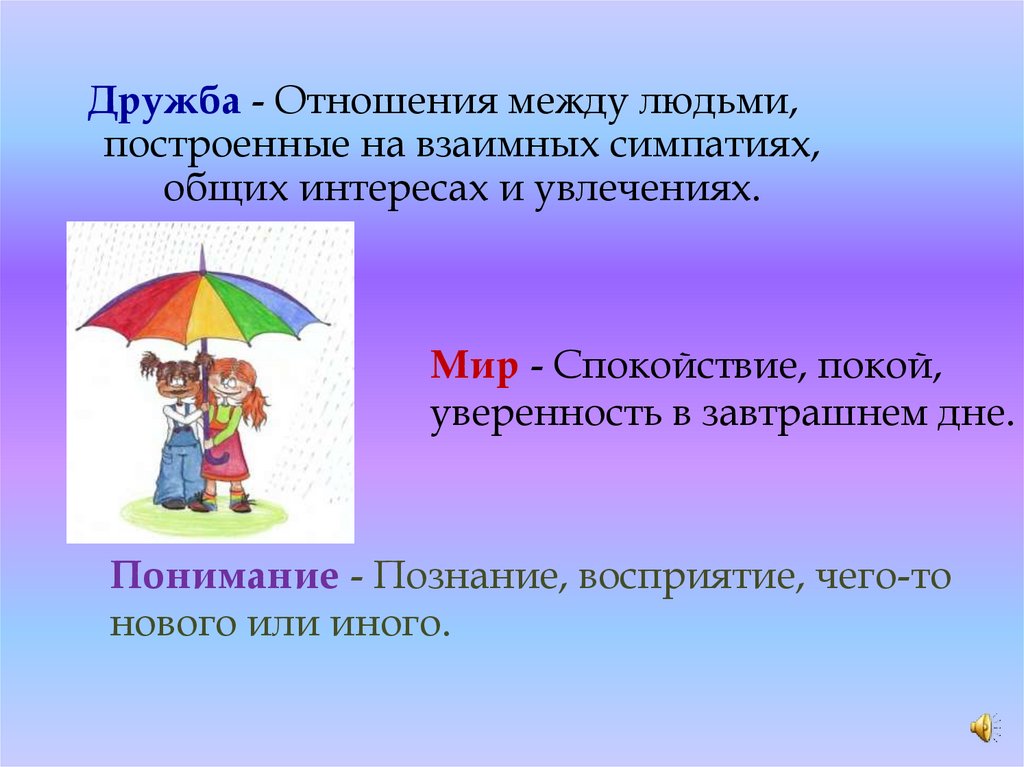 Дружба - Отношения между людьми, построенные на взаимных симпатиях, общих интересах и увлечениях.

Мир - Спокойствие, покой, уверенность в завтрашнем дне.

Понимание - Познание, восприятие, чего-то нового или иного.